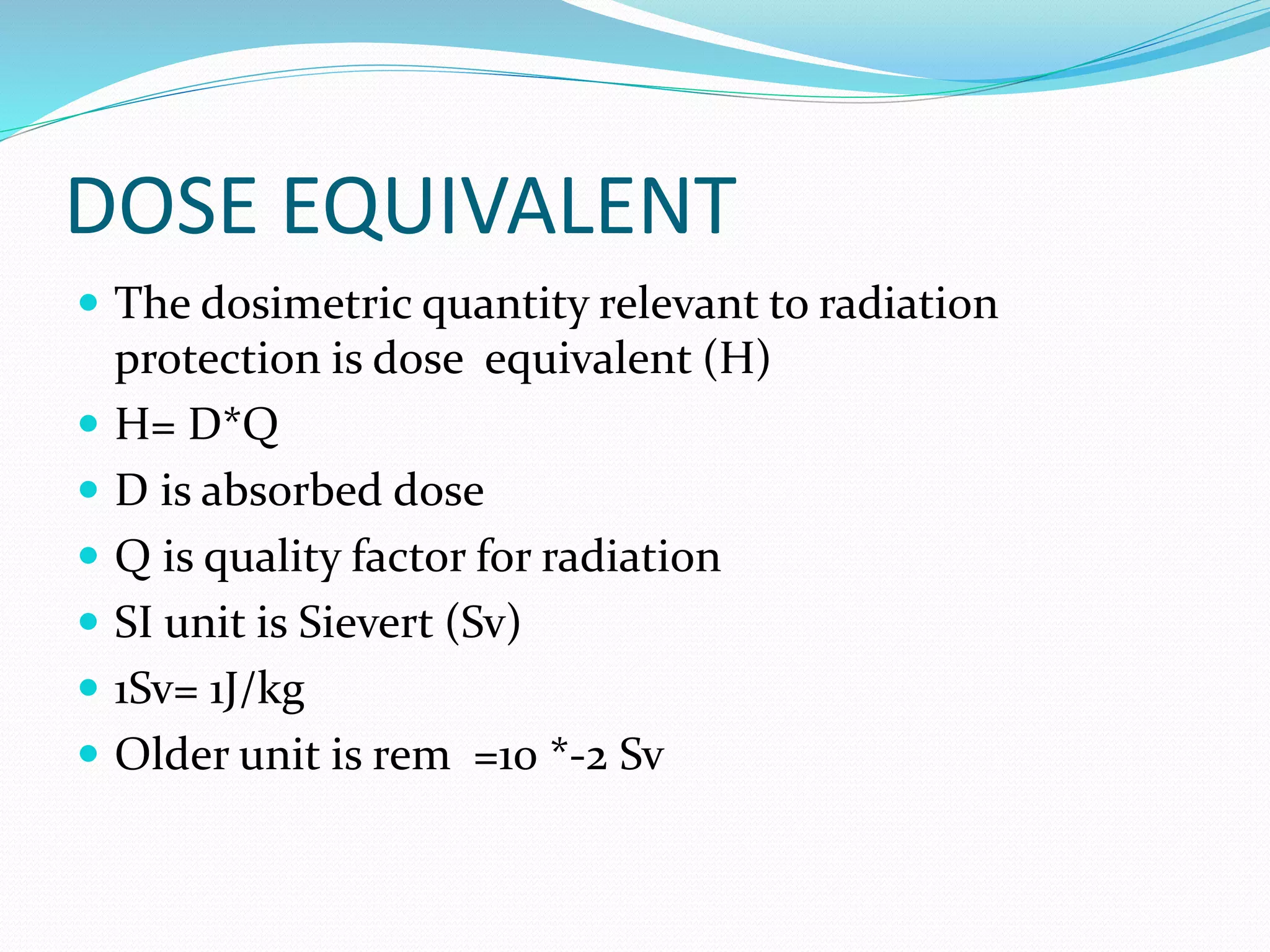 DOSE EQUIVALENT

- The dosimetric quantity relevant to radiation protection is dose equivalent (H)
- H= D*Q
- D is absorbed dose
- Q is quality factor for radiation
- SI unit is Sievert (Sv)
- 1Sv= 1J/kg
- Older unit is rem =10 *-2 Sv